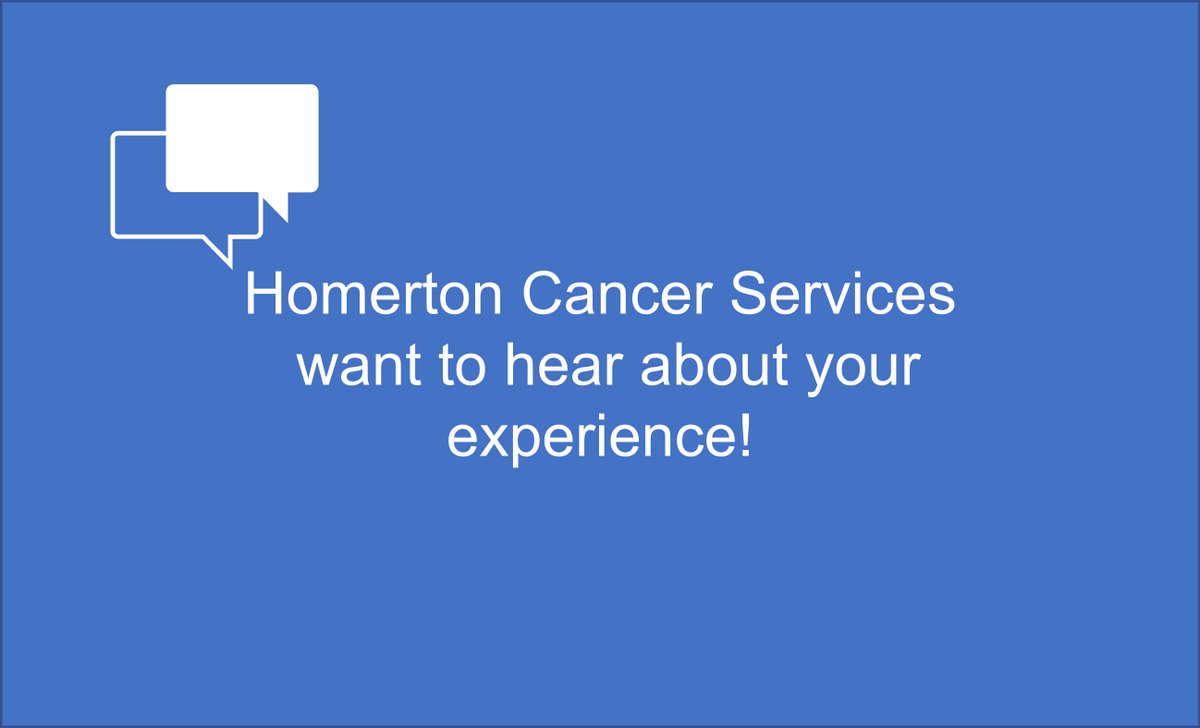 Homerton Cancer Services want to hear about your experience!